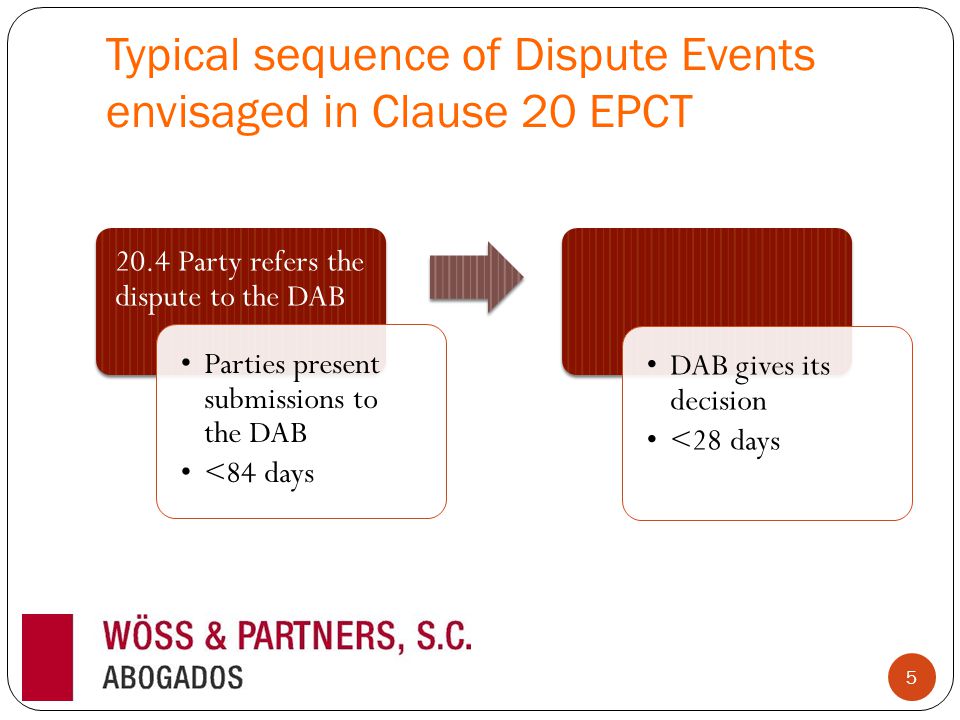 Typical sequence of Dispute Events envisaged in Clause 20 EPCT

20.4 Party refers the dispute to the DAB

• Parties present submissions to the DAB
• <84 days

• DAB gives its decision
• <28 days

WÖSS & PARTNERS, S.C.
ABOGADOS

5